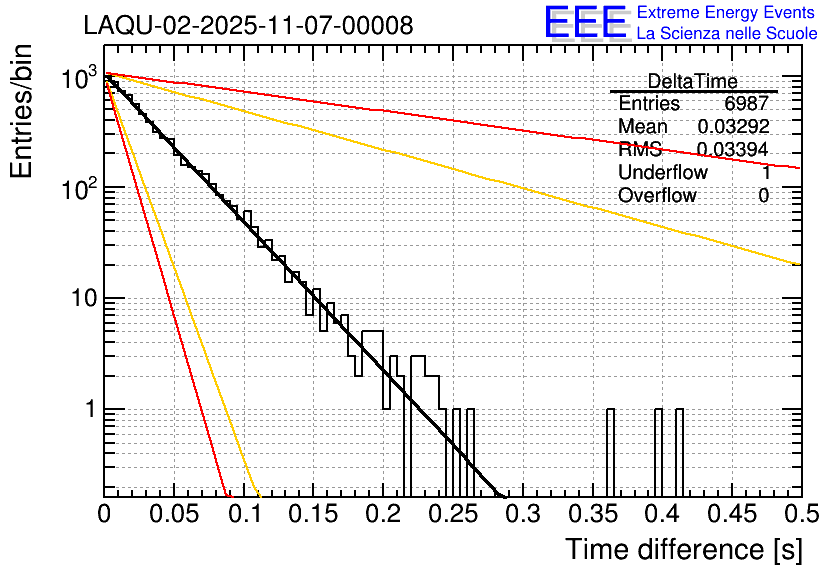 LAQU-02-2025-11-07-00008

EEE Extreme Energy Events
La Scienza nelle Scuole

| DeltaTime | |
|---|---|
| Entries | 6987 |
| Mean | 0.03292 |
| RMS | 0.03394 |
| Underflow | 1 |
| Overflow | 0 |

Entries/bin

$10^3$

$10^2$

10

1

0 0.05 0.1 0.15 0.2 0.25 0.3 0.35 0.4 0.45 0.5

Time difference [s]